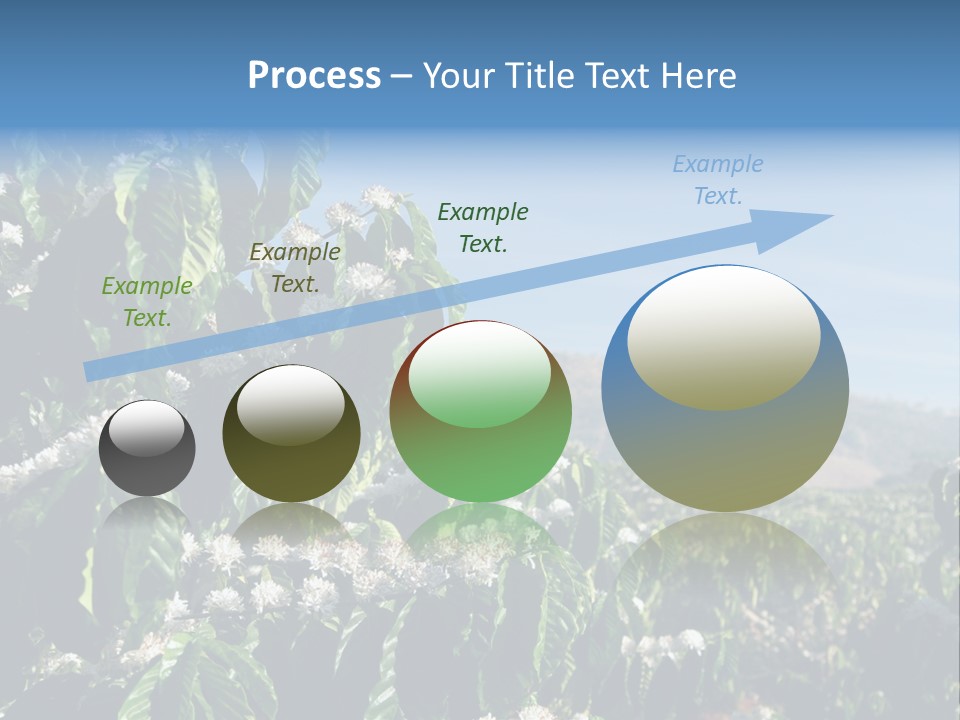 Process – Your Title Text Here

Example Text.

Example Text.

Example Text.

Example Text.